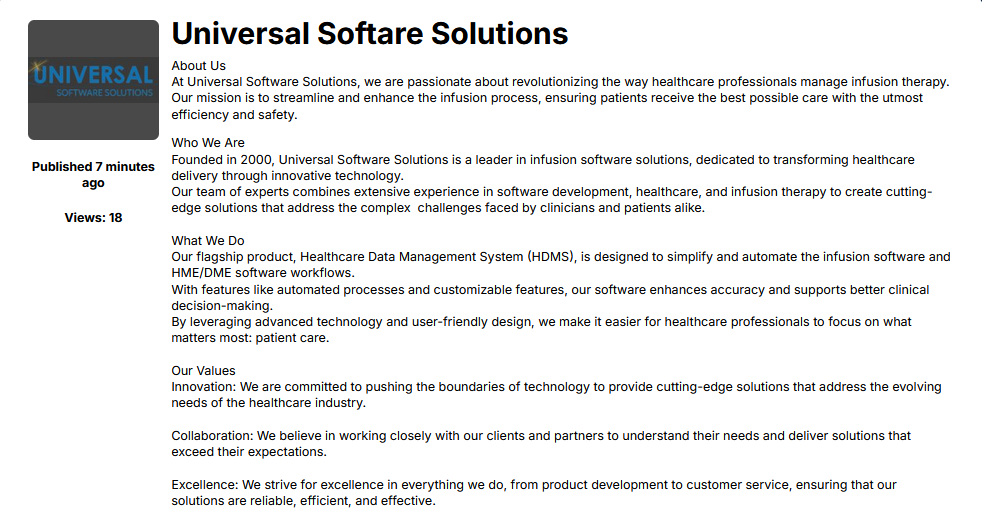 UNIVERSAL
SOFTWARE SOLUTIONS

Published 7 minutes ago

Views: 18

Universal Softare Solutions

About Us
At Universal Software Solutions, we are passionate about revolutionizing the way healthcare professionals manage infusion therapy. Our mission is to streamline and enhance the infusion process, ensuring patients receive the best possible care with the utmost efficiency and safety.

Who We Are
Founded in 2000, Universal Software Solutions is a leader in infusion software solutions, dedicated to transforming healthcare delivery through innovative technology.
Our team of experts combines extensive experience in software development, healthcare, and infusion therapy to create cutting-edge solutions that address the complex challenges faced by clinicians and patients alike.

What We Do
Our flagship product, Healthcare Data Management System (HDMS), is designed to simplify and automate the infusion software and HME/DME software workflows.
With features like automated processes and customizable features, our software enhances accuracy and supports better clinical decision-making.
By leveraging advanced technology and user-friendly design, we make it easier for healthcare professionals to focus on what matters most: patient care.

Our Values
Innovation: We are committed to pushing the boundaries of technology to provide cutting-edge solutions that address the evolving needs of the healthcare industry.

Collaboration: We believe in working closely with our clients and partners to understand their needs and deliver solutions that exceed their expectations.

Excellence: We strive for excellence in everything we do, from product development to customer service, ensuring that our solutions are reliable, efficient, and effective.